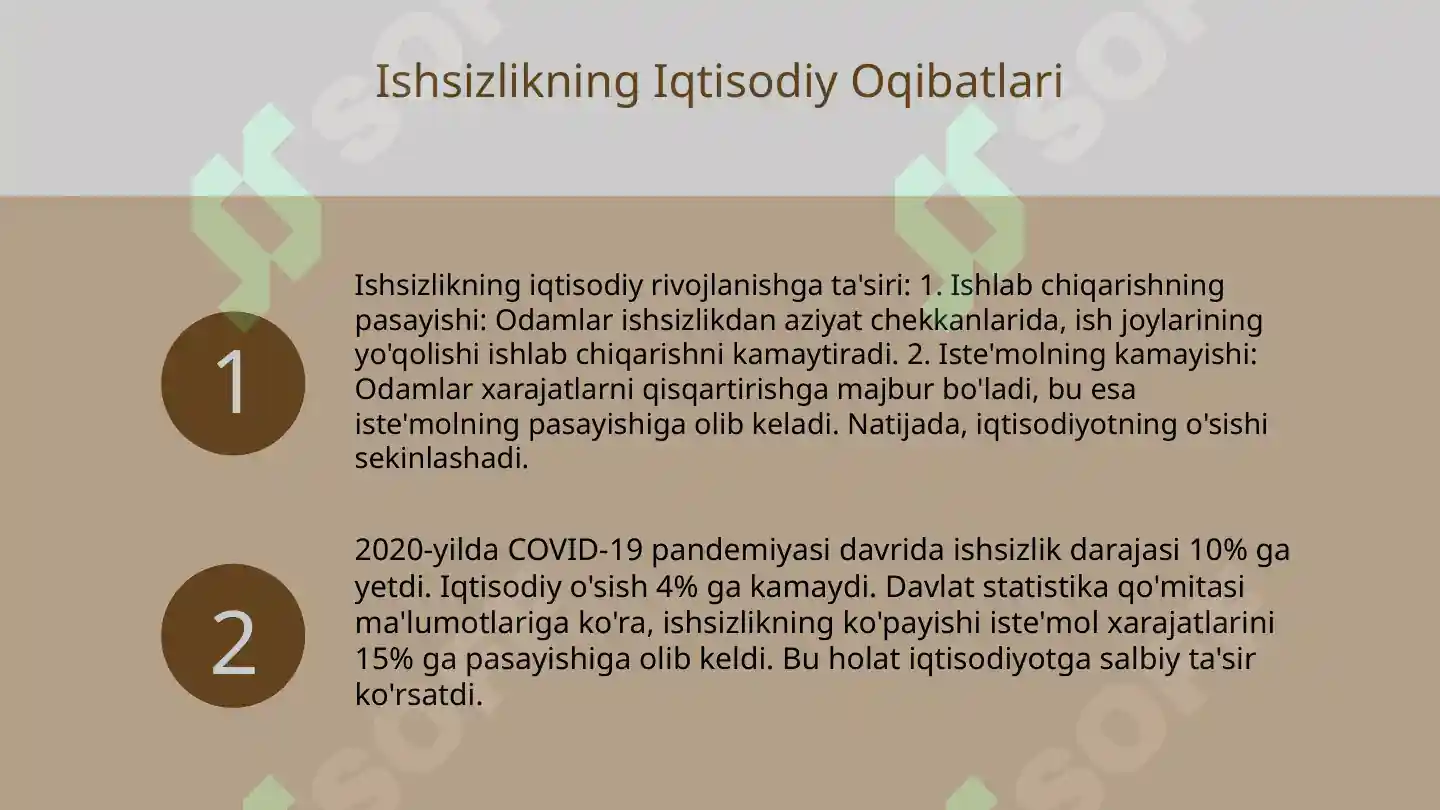 Ishsizlikning Iqtisodiy Oqibatlari

1

Ishsizlikning iqtisodiy rivojlanishga ta'siri: 1. Ishlab chiqarishning pasayishi: Odamlar ishsizlikdan aziyat chekkanlarida, ish joylarining yo'qolishi ishlab chiqarishni kamaytiradi. 2. Iste'molning kamayishi: Odamlar xarajatlarni qisqartirishga majbur bo'ladi, bu esa iste'molning pasayishiga olib keladi. Natijada, iqtisodiyotning o'sishi sekinlashadi.

2

2020-yilda COVID-19 pandemiyasi davrida ishsizlik darajasi 10% ga yetdi. Iqtisodiy o'sish 4% ga kamaydi. Davlat statistika qo'mitasi ma'lumotlariga ko'ra, ishsizlikning ko'payishi iste'mol xarajatlarini 15% ga pasayishiga olib keldi. Bu holat iqtisodiyotga salbiy ta'sir ko'rsatdi.